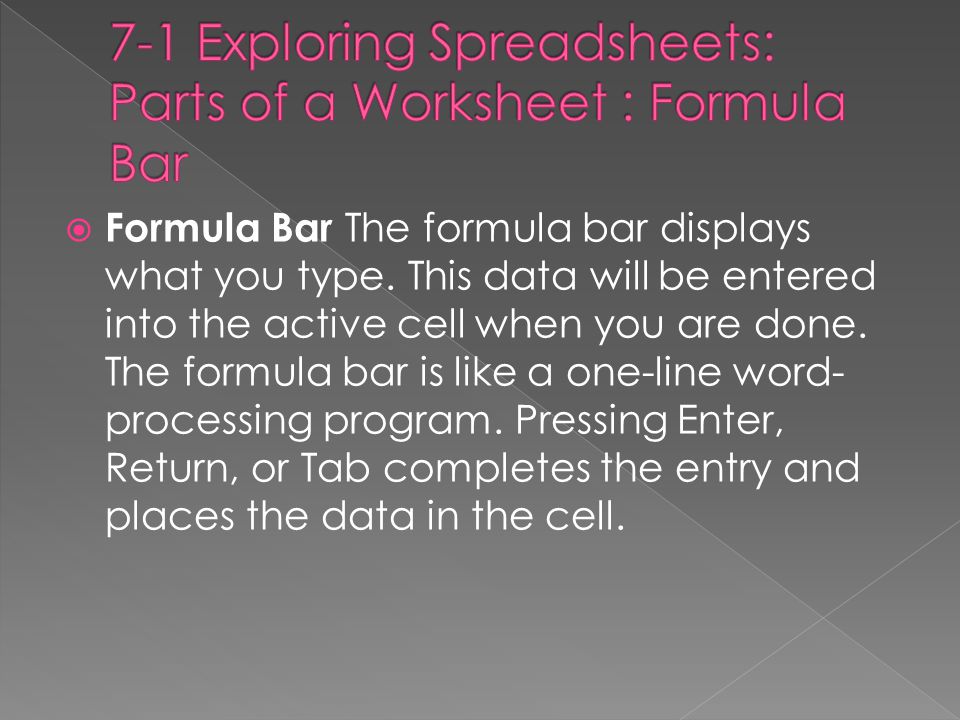 7-1 Exploring Spreadsheets: Parts of a Worksheet : Formula Bar

Formula Bar The formula bar displays what you type. This data will be entered into the active cell when you are done. The formula bar is like a one-line word-processing program. Pressing Enter, Return, or Tab completes the entry and places the data in the cell.